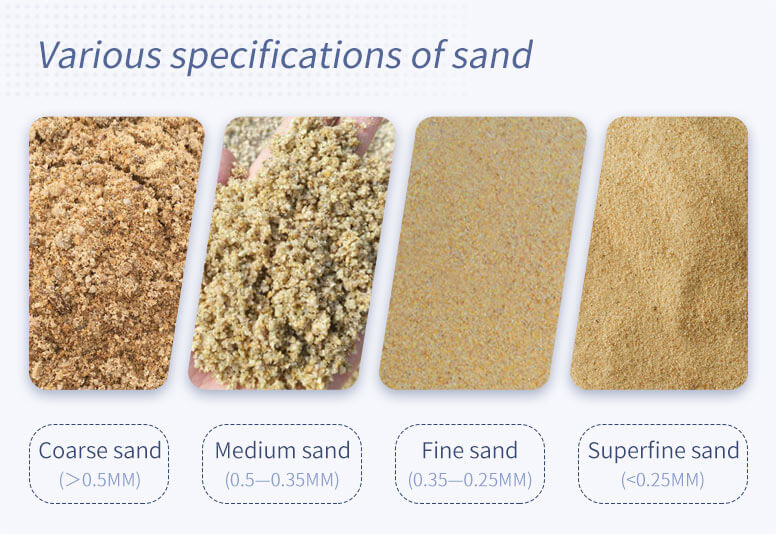 Various specifications of sand

Coarse sand
(>0.5MM)

Medium sand
(0.5—0.35MM)

Fine sand
(0.35—0.25MM)

Superfine sand
(<0.25MM)